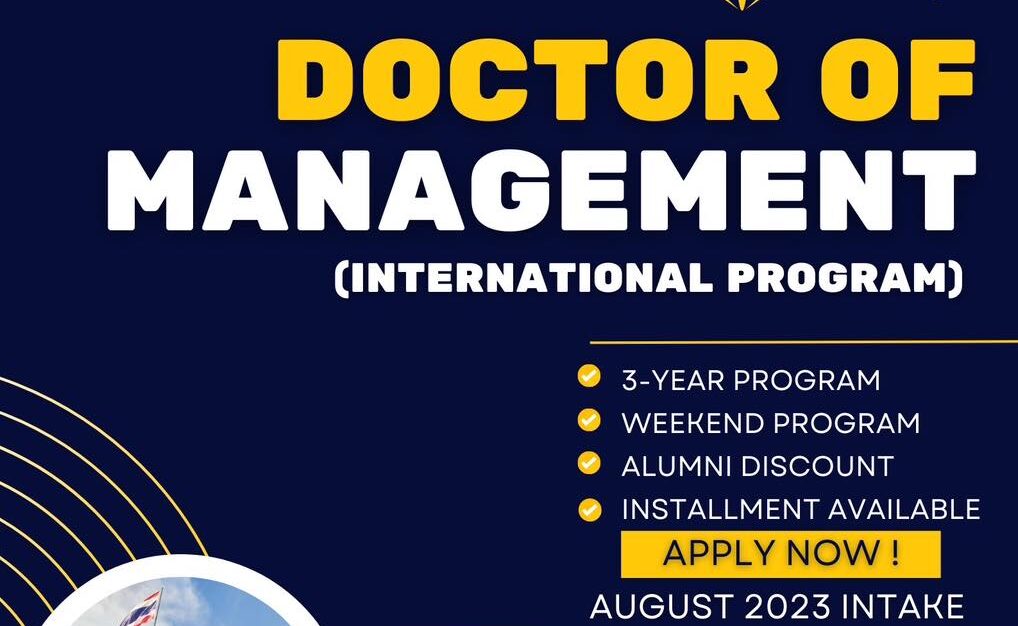 DOCTOR OF MANAGEMENT
(INTERNATIONAL PROGRAM)

3-YEAR PROGRAM
WEEKEND PROGRAM
ALUMNI DISCOUNT
INSTALLMENT AVAILABLE

APPLY NOW !

AUGUST 2023 INTAKE